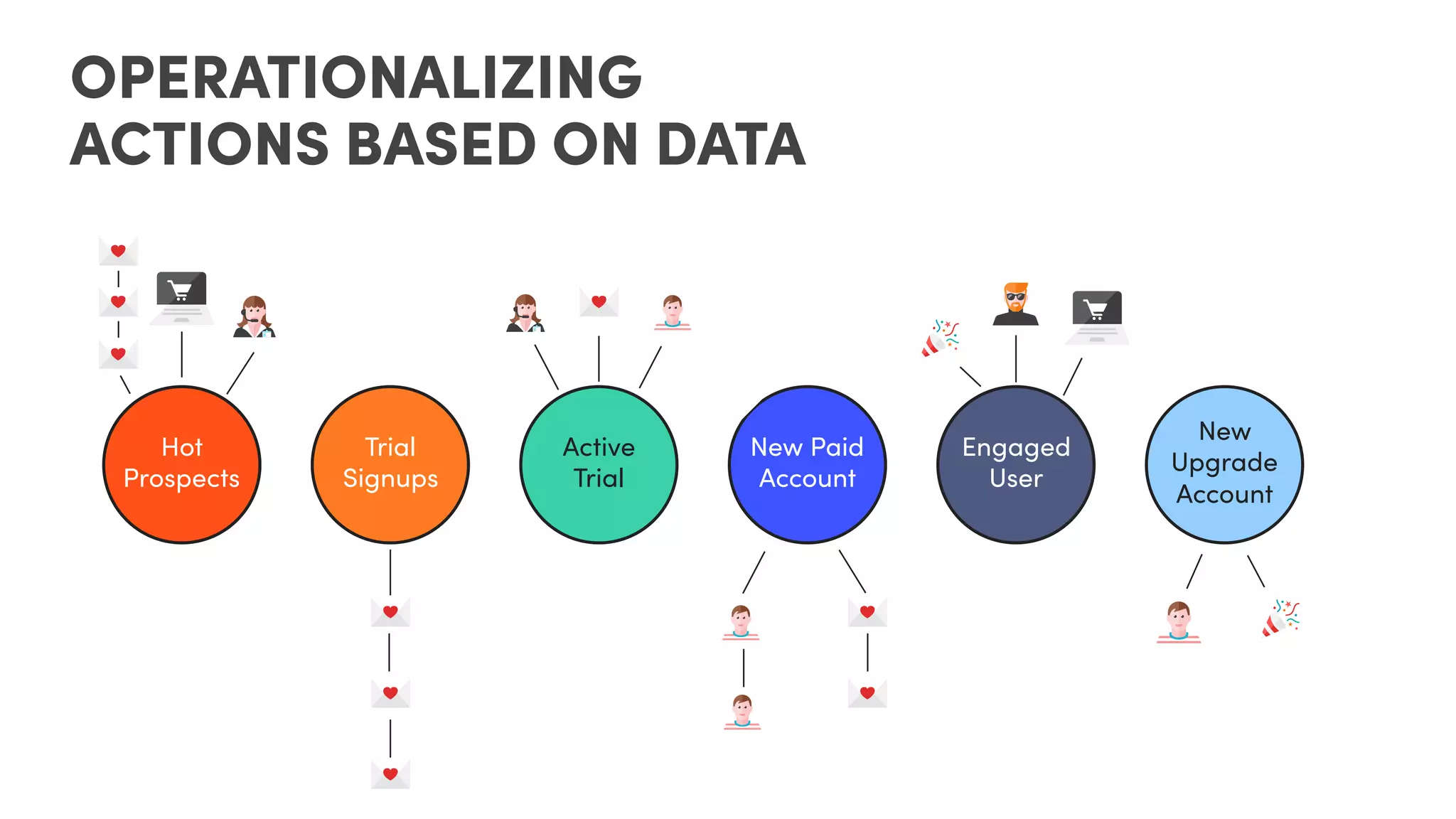 OPERATIONALIZING ACTIONS BASED ON DATA

Hot Prospects

Trial Signups

Active Trial

New Paid Account

Engaged User

New Upgrade Account